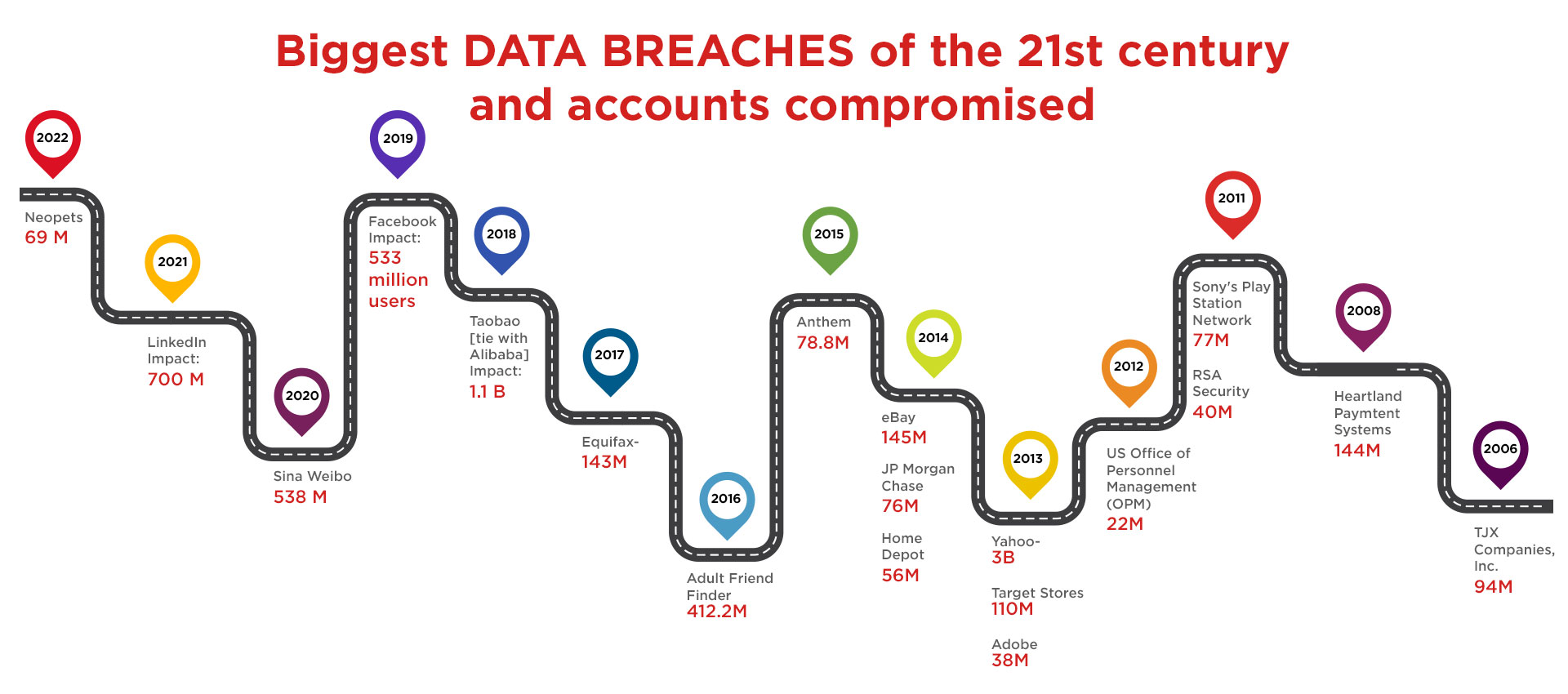 Biggest DATA BREACHES of the 21st century and accounts compromised

2022
Neopets
69 M

2021
LinkedIn Impact:
700 M

2020
Sina Weibo
538 M

2019
Facebook Impact:
533 million users

2018
Taobao [tie with Alibaba] Impact:
1.1 B

2017
Equifax-
143M

2016
Adult Friend Finder
412.2M

2015
Anthem
78.8M

2014
eBay
145M
JP Morgan Chase
76M
Home Depot
56M

2013
Yahoo-
3B
Target Stores
110M
Adobe
38M

2012
US Office of Personnel Management (OPM)
22M

2011
Sony's Play Station Network
77M
RSA Security
40M

2008
Heartland Paymtent Systems
144M

2006
TJX Companies, Inc.
94M